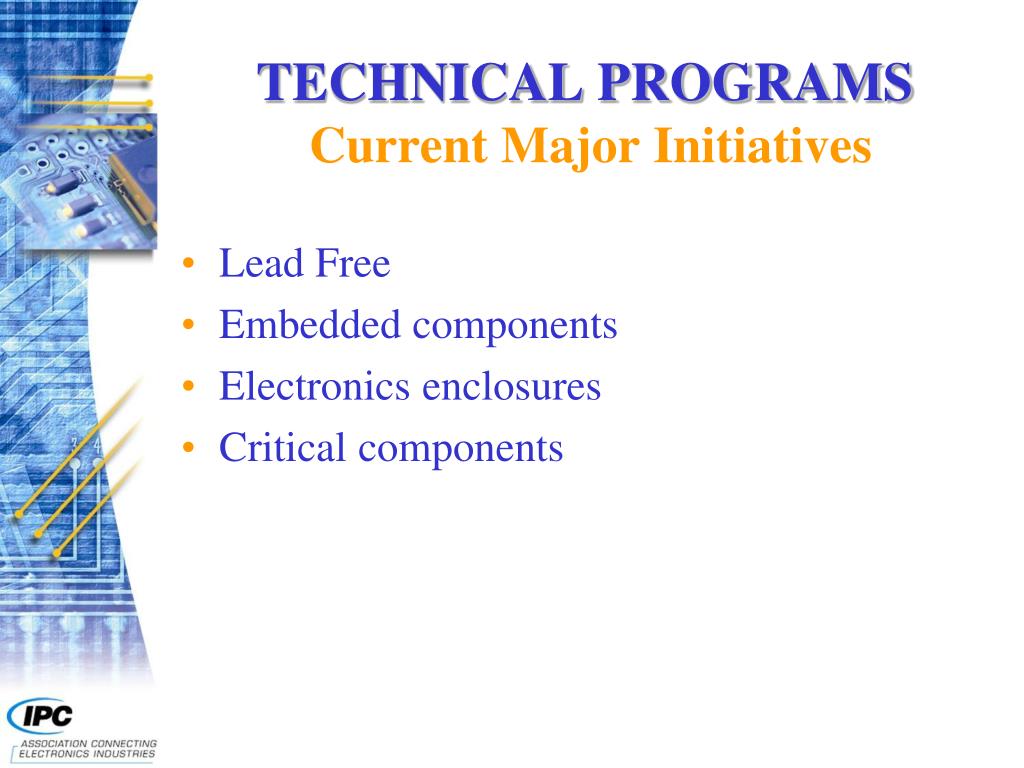 TECHNICAL PROGRAMS
Current Major Initiatives

• Lead Free
• Embedded components
• Electronics enclosures
• Critical components

IPC
ASSOCIATION CONNECTING ELECTRONICS INDUSTRIES